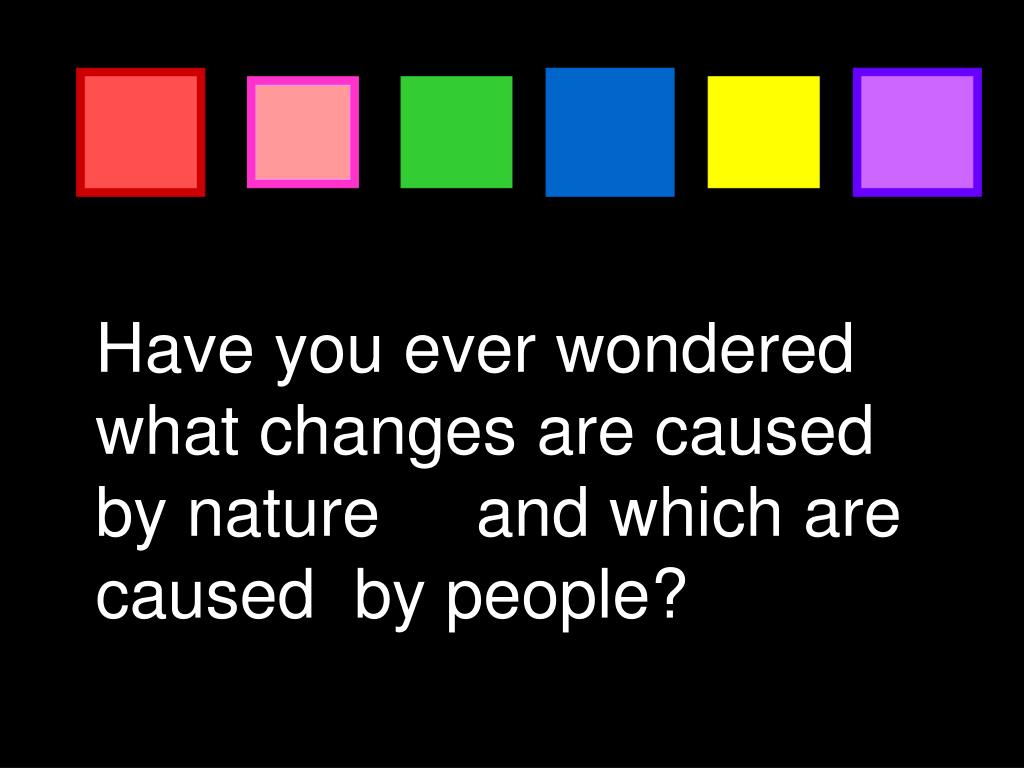 Have you ever wondered what changes are caused by nature and which are caused by people?